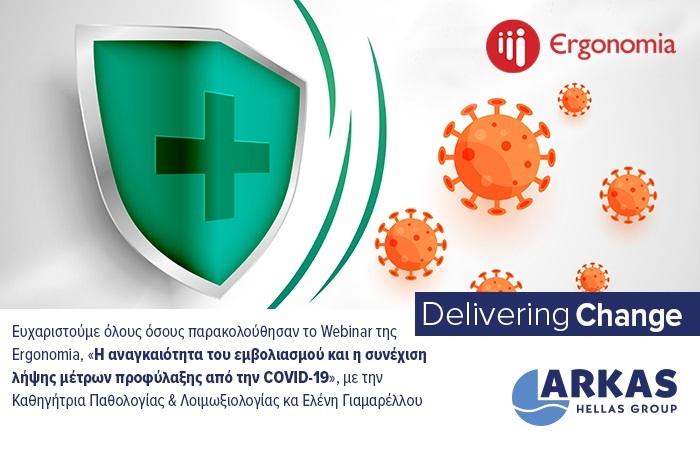 Ergonomia

Delivering Change

Ευχαριστούμε όλους όσους παρακολούθησαν το Webinar της Ergonomia, «Η αναγκαιότητα του εμβολιασμού και η συνέχιση λήψης μέτρων προφύλαξης από την COVID-19», με την Καθηγήτρια Παθολογίας & Λοιμωξιολογίας κα Ελένη Γιαμαρέλλου

ARKAS
HELLAS GROUP